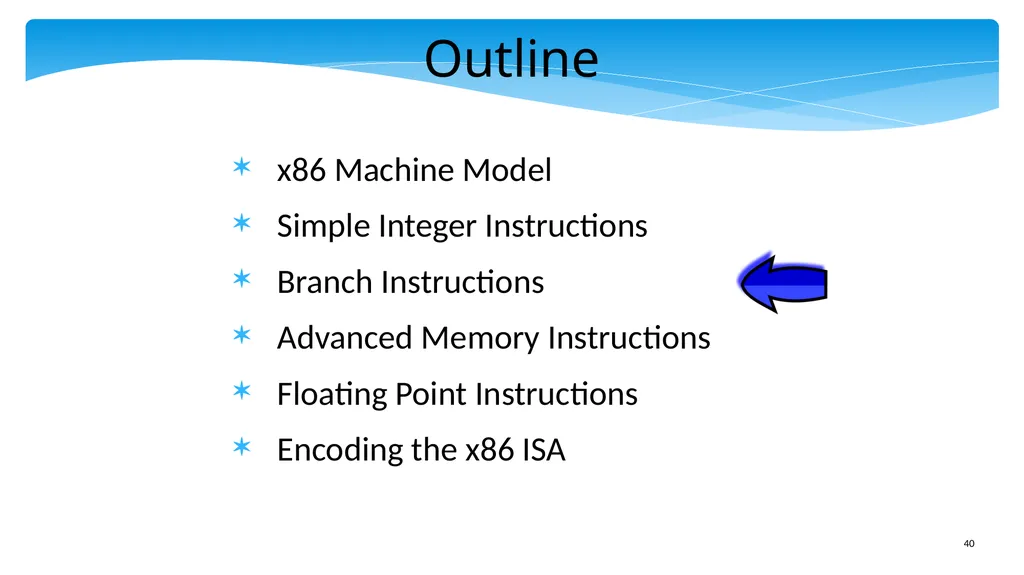 Outline

x86 Machine Model

Simple Integer Instructions

Branch Instructions

Advanced Memory Instructions

Floating Point Instructions

Encoding the x86 ISA

40